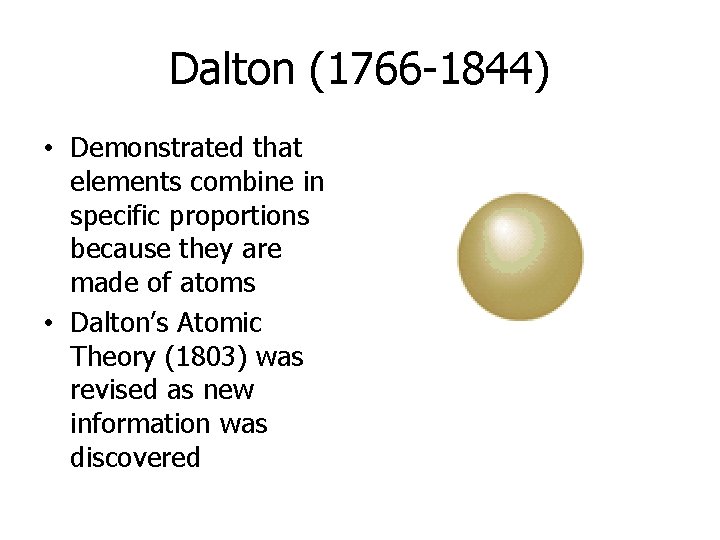 Dalton (1766-1844)

• Demonstrated that elements combine in specific proportions because they are made of atoms

• Dalton's Atomic Theory (1803) was revised as new information was discovered